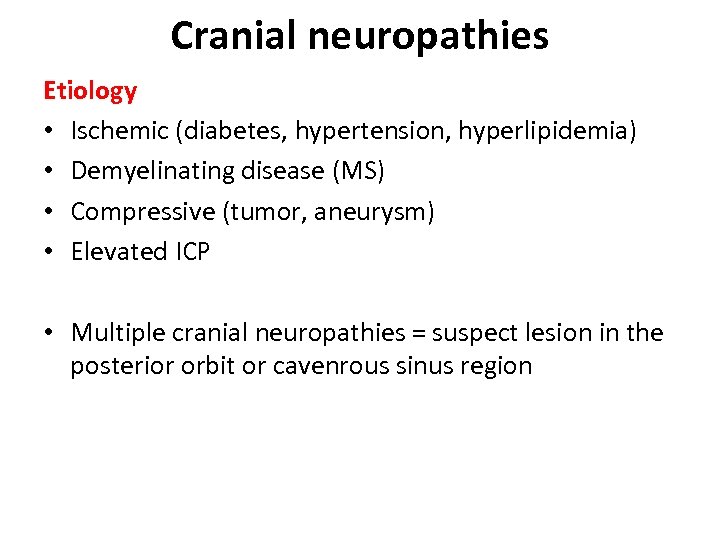 Cranial neuropathies

Etiology

• Ischemic (diabetes, hypertension, hyperlipidemia)
• Demyelinating disease (MS)
• Compressive (tumor, aneurysm)
• Elevated ICP

• Multiple cranial neuropathies = suspect lesion in the posterior orbit or cavenrous sinus region